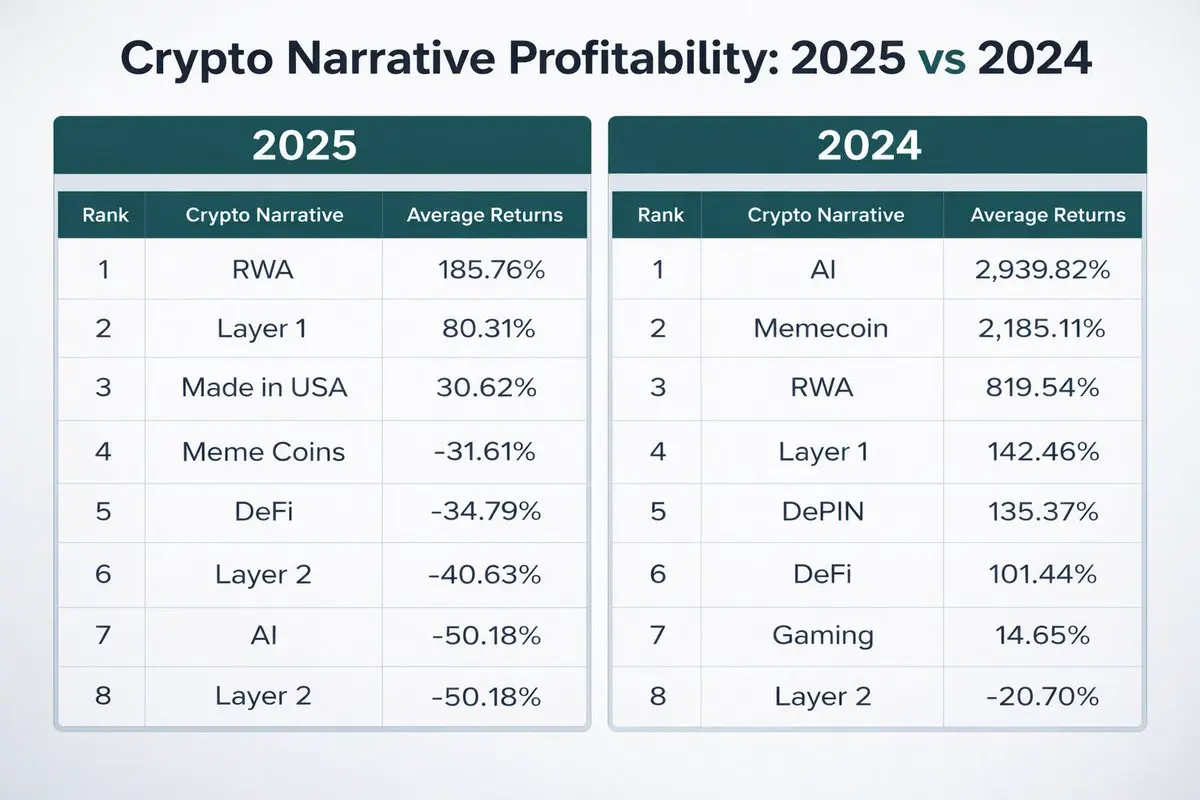 Crypto Narrative Profitability: 2025 vs 2024

2025

| Rank | Crypto Narrative | Average Returns |
|---|---|---|
| 1 | RWA | 185.76% |
| 2 | Layer 1 | 80.31% |
| 3 | Made in USA | 30.62% |
| 4 | Meme Coins | -31.61% |
| 5 | DeFi | -34.79% |
| 6 | Layer 2 | -40.63% |
| 7 | AI | -50.18% |
| 8 | Layer 2 | -50.18% |

2024

| Rank | Crypto Narrative | Average Returns |
|---|---|---|
| 1 | AI | 2,939.82% |
| 2 | Memecoin | 2,185.11% |
| 3 | RWA | 819.54% |
| 4 | Layer 1 | 142.46% |
| 5 | DePIN | 135.37% |
| 6 | DeFi | 101.44% |
| 7 | Gaming | 14.65% |
| 8 | Layer 2 | -20.70% |